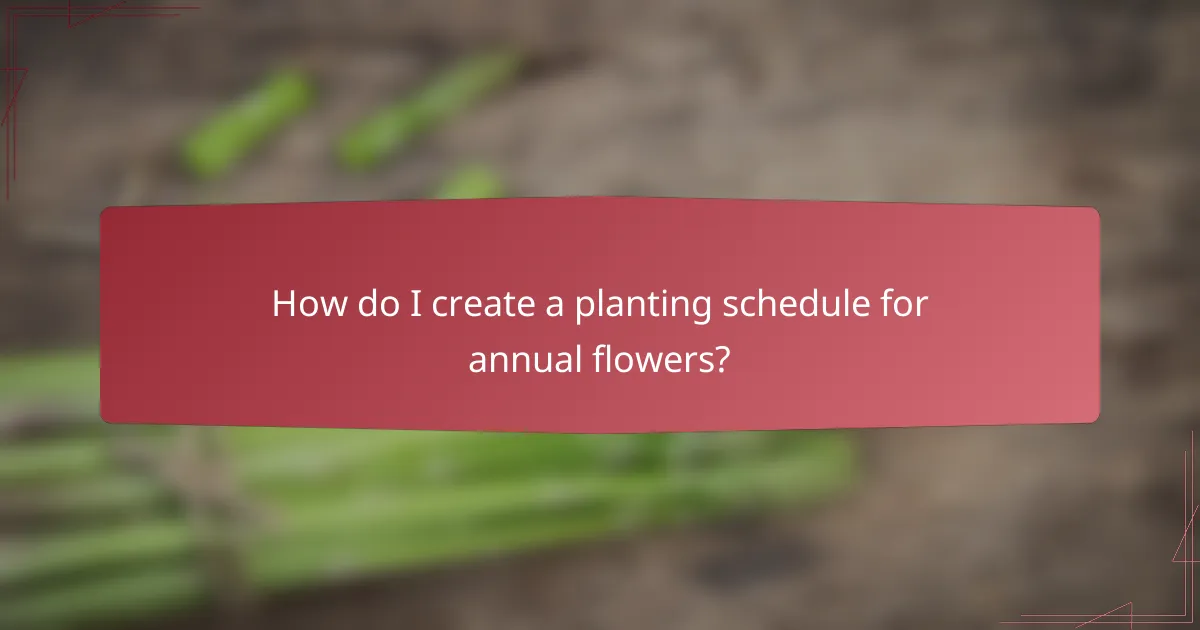 How do I create a planting schedule for annual flowers?